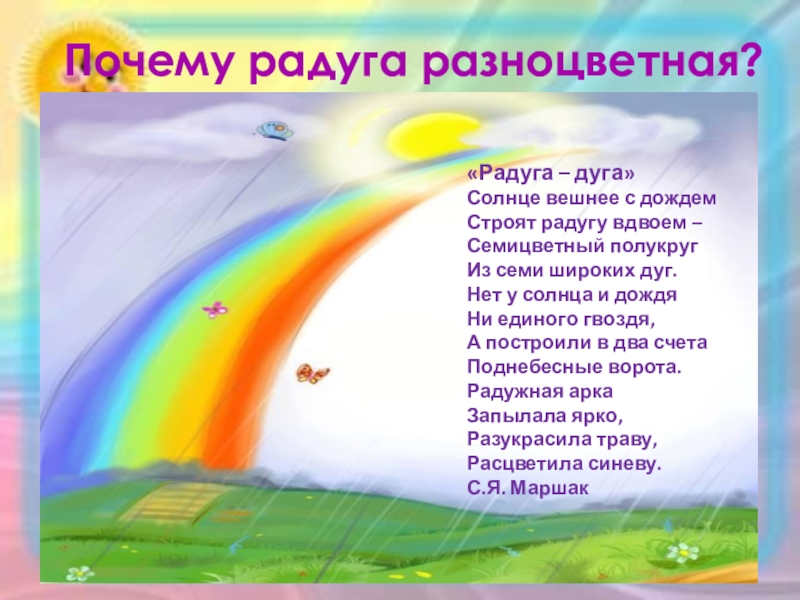 Почему радуга разноцветная?

«Радуга – дуга»
Солнце вешнее с дождем
Строят радугу вдвоем –
Семицветный полукруг
Из семи широких дуг.
Нет у солнца и дождя
Ни единого гвоздя,
А построили в два счета
Поднебесные ворота.
Радужная арка
Запылала ярко,
Разукрасила траву,
Расцветила синеву.
С.Я. Маршак